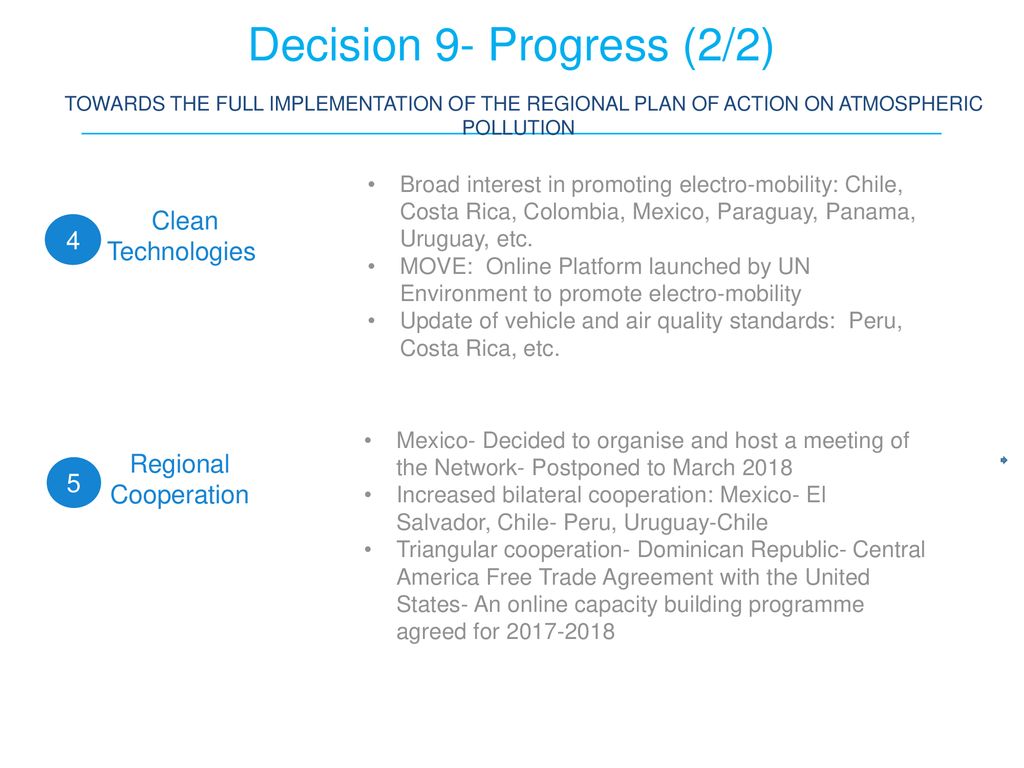 Decision 9- Progress (2/2)

TOWARDS THE FULL IMPLEMENTATION OF THE REGIONAL PLAN OF ACTION ON ATMOSPHERIC POLLUTION

4

Clean Technologies

• Broad interest in promoting electro-mobility: Chile, Costa Rica, Colombia, Mexico, Paraguay, Panama, Uruguay, etc.
• MOVE: Online Platform launched by UN Environment to promote electro-mobility
• Update of vehicle and air quality standards: Peru, Costa Rica, etc.

5

Regional Cooperation

• Mexico- Decided to organise and host a meeting of the Network- Postponed to March 2018
• Increased bilateral cooperation: Mexico- El Salvador, Chile- Peru, Uruguay-Chile
• Triangular cooperation- Dominican Republic- Central America Free Trade Agreement with the United States- An online capacity building programme agreed for 2017-2018